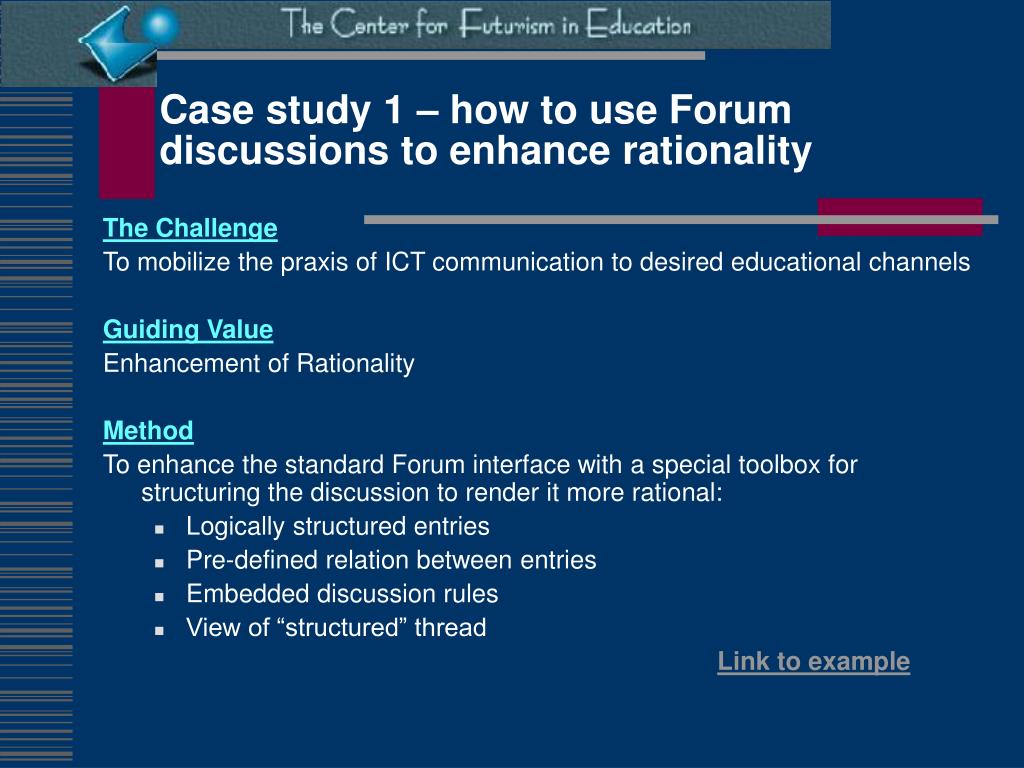 The Center for Futurism in Education

Case study 1 – how to use Forum discussions to enhance rationality

The Challenge
To mobilize the praxis of ICT communication to desired educational channels

Guiding Value
Enhancement of Rationality

Method
To enhance the standard Forum interface with a special toolbox for structuring the discussion to render it more rational:
- Logically structured entries
- Pre-defined relation between entries
- Embedded discussion rules
- View of “structured” thread

Link to example